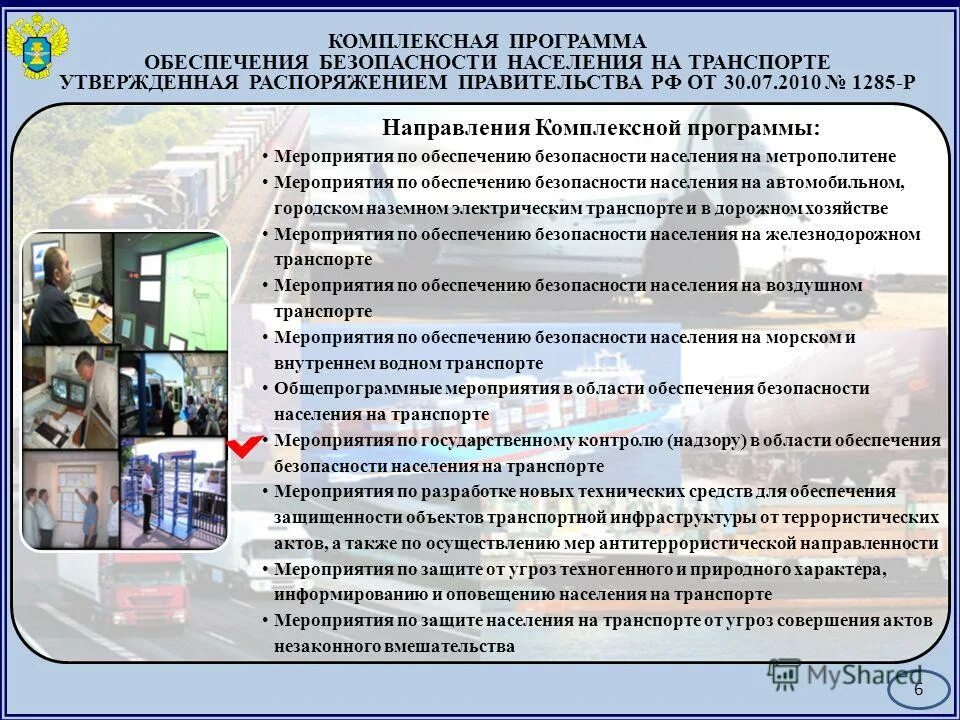 КОМПЛЕКСНАЯ ПРОГРАММА
ОБЕСПЕЧЕНИЯ БЕЗОПАСНОСТИ НАСЕЛЕНИЯ НА ТРАНСПОРТЕ
УТВЕРЖДЕННАЯ РАСПОРЯЖЕНИЕМ ПРАВИТЕЛЬСТВА РФ ОТ 30.07.2010 № 1285-Р

Направления Комплексной программы:

• Мероприятия по обеспечению безопасности населения на метрополитене
• Мероприятия по обеспечению безопасности населения на автомобильном, городском наземном электрическим транспорте и в дорожном хозяйстве
• Мероприятия по обеспечению безопасности населения на железнодорожном транспорте
• Мероприятия по обеспечению безопасности населения на воздушном транспорте
• Мероприятия по обеспечению безопасности населения на морском и внутреннем водном транспорте
• Общепрограммные мероприятия в области обеспечения безопасности населения на транспорте
• Мероприятия по государственному контролю (надзору) в области обеспечения безопасности населения на транспорте
• Мероприятия по разработке новых технических средств для обеспечения защищенности объектов транспортной инфраструктуры от террористических актов, а также по осуществлению мер антитеррористической направленности
• Мероприятия по защите от угроз техногенного и природного характера, информированию и оповещению населения на транспорте
• Мероприятия по защите населения на транспорте от угроз совершения актов незаконного вмешательства

MyShared
6